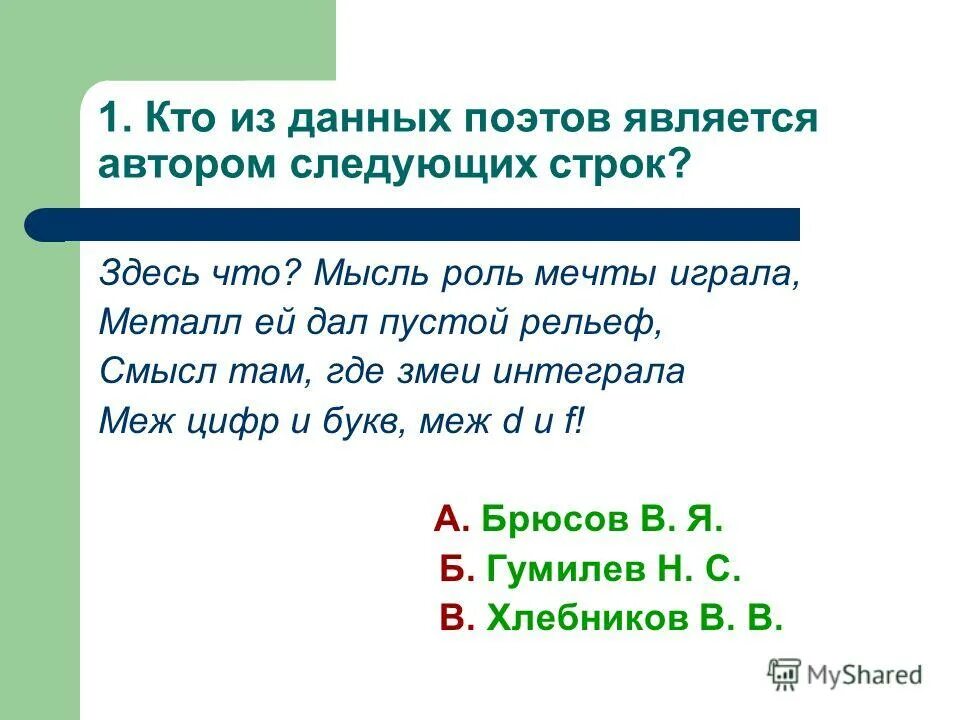 1. Кто из данных поэтов является автором следующих строк?

Здесь что? Мысль роль мечты играла,
Металл ей дал пустой рельеф,
Смысл там, где змеи интеграла
Меж цифр и букв, меж d и f!

А. Брюсов В. Я.
Б. Гумилев Н. С.
В. Хлебников В. В.

MyShared